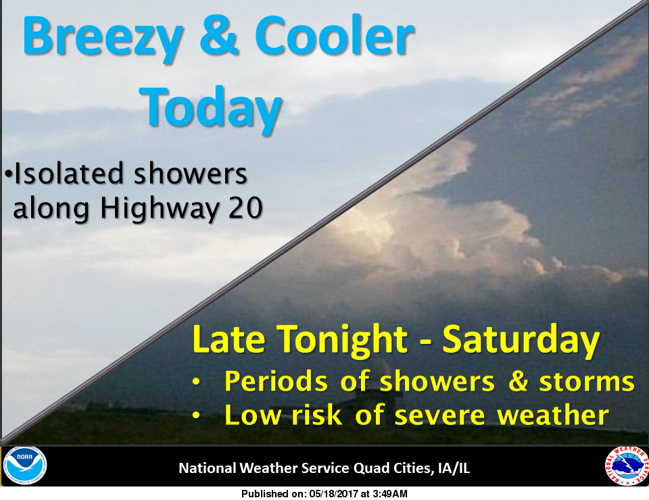 Breezy & Cooler Today

•Isolated showers along Highway 20

Late Tonight - Saturday

• Periods of showers & storms
• Low risk of severe weather

NOAA

National Weather Service Quad Cities, IA/IL

NATIONAL WEATHER SERVICE

Published on: 05/18/2017 at 3:49AM